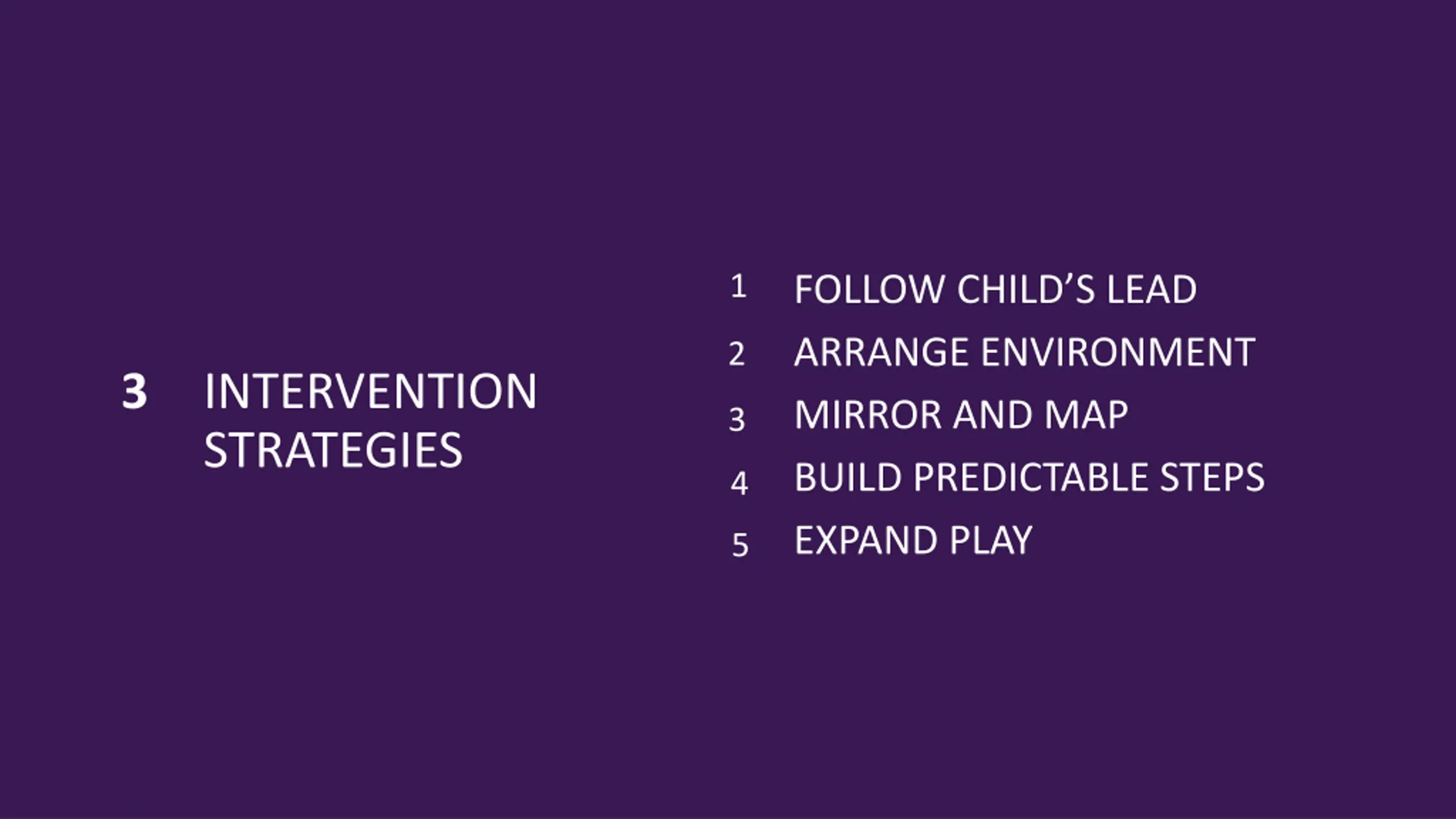 3 INTERVENTION STRATEGIES

1 FOLLOW CHILD’S LEAD
2 ARRANGE ENVIRONMENT
3 MIRROR AND MAP
4 BUILD PREDICTABLE STEPS
5 EXPAND PLAY